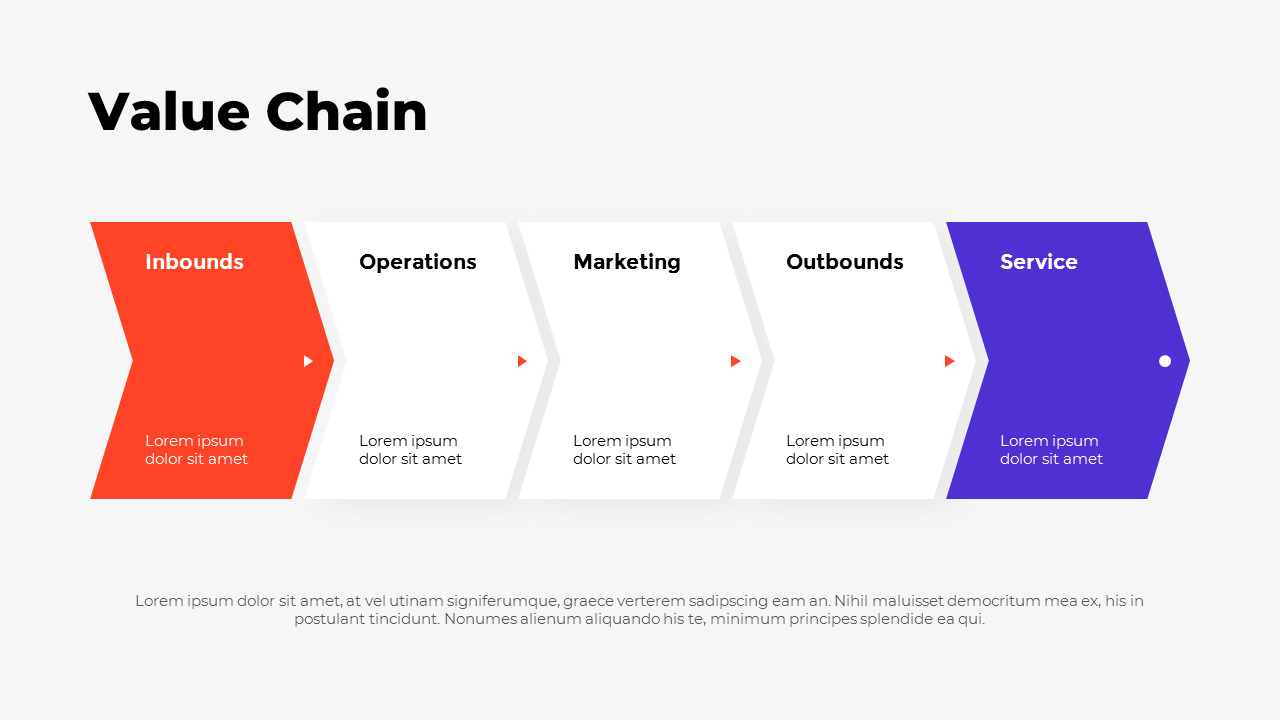 Value Chain

Inbounds

Lorem ipsum dolor sit amet

Operations

Lorem ipsum dolor sit amet

Marketing

Lorem ipsum dolor sit amet

Outbounds

Lorem ipsum dolor sit amet

Service

Lorem ipsum dolor sit amet

Lorem ipsum dolor sit amet, at vel utinam signiferumque, graece verterem sadipscing eam an. Nihil maluisset democritum mea ex, his in postulant tincidunt. Nonumes alienum aliquando his te, minimum principes splendide ea qui.